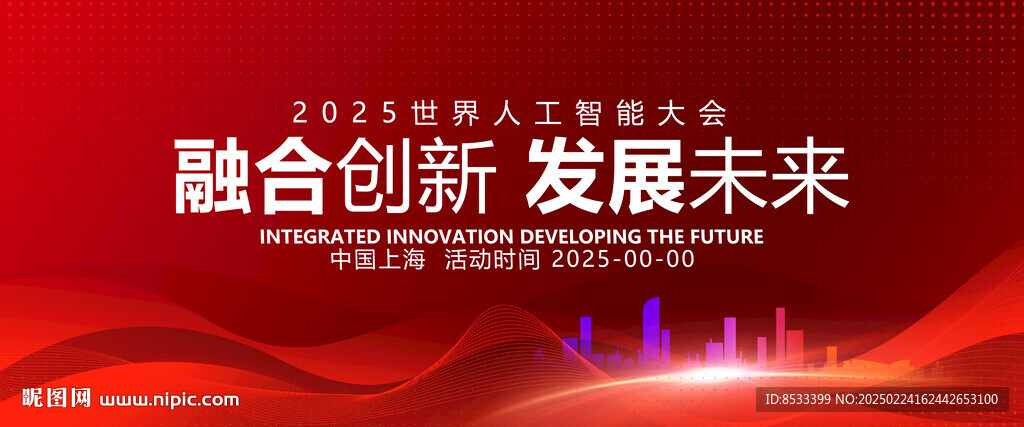 2025世界人工智能大会

融合创新 发展未来

INTEGRATED INNOVATION DEVELOPING THE FUTURE

中国上海 活动时间 2025-00-00

昵图网 www.nipic.com

ID:8533399 NO:20250224162442653100